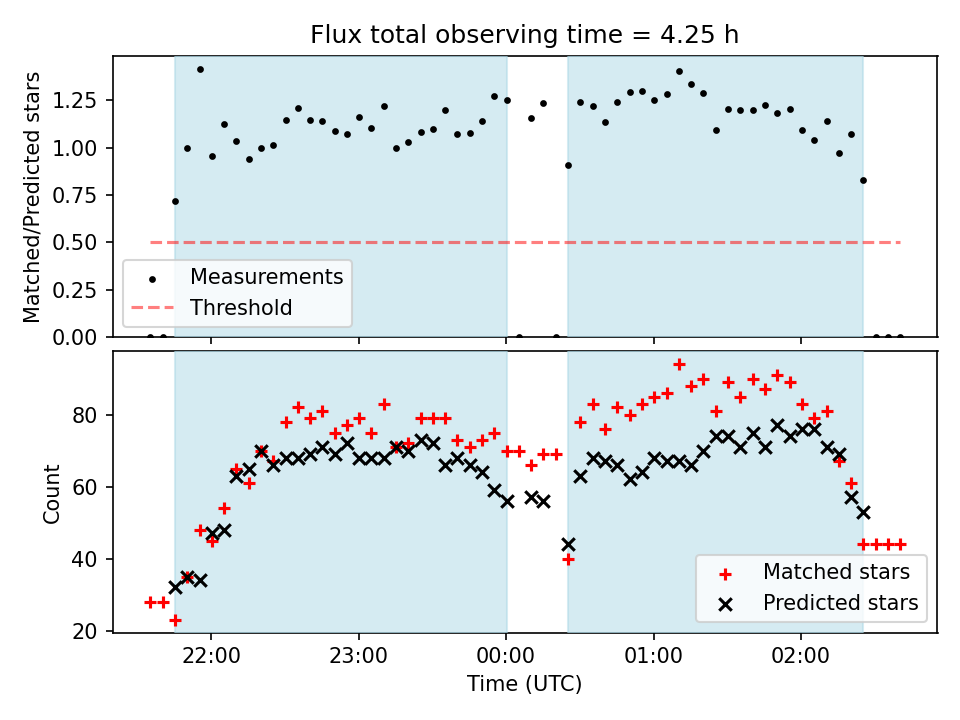 Flux total observing time = 4.25 h

Matched/Predicted stars

1.25
1.00
0.75
0.50
0.25
0.00

Measurements
Threshold

Count

80
60
40
20

Matched stars
Predicted stars

22:00
23:00
00:00
01:00
02:00

Time (UTC)